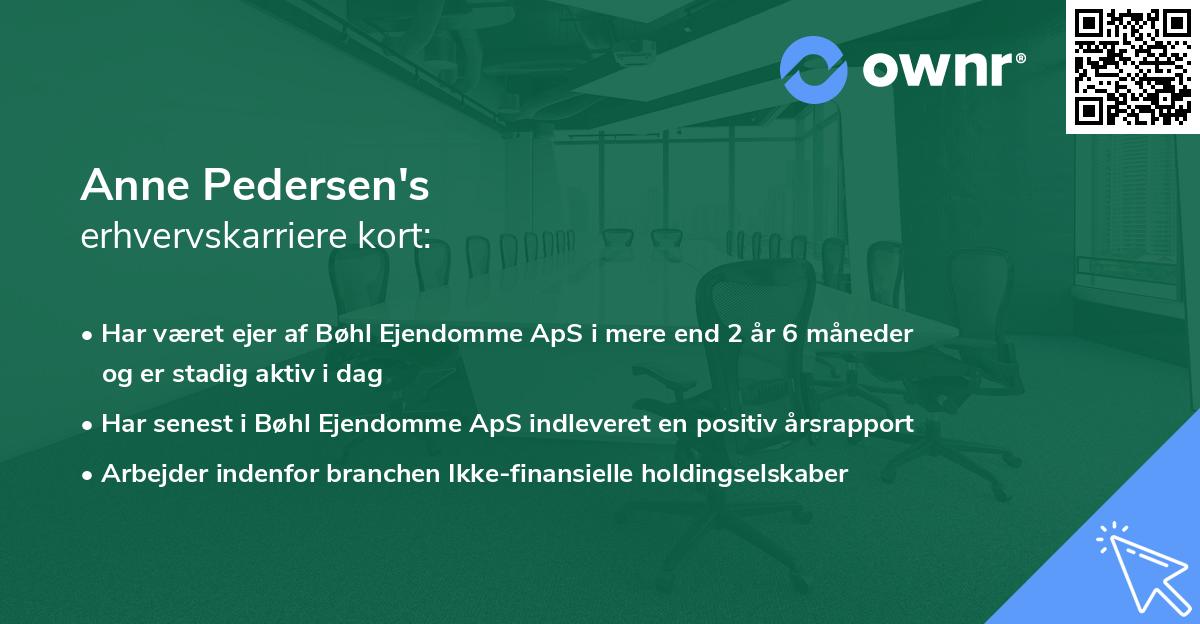 ownr®

Anne Pedersen's
erhvervskarriere kort:

• Har været ejer af Bøhl Ejendomme ApS i mere end 2 år 6 måneder og er stadig aktiv i dag
• Har senest i Bøhl Ejendomme ApS indleveret en positiv årsrapport
• Arbejder indenfor branchen Ikke-finansielle holdingselskaber